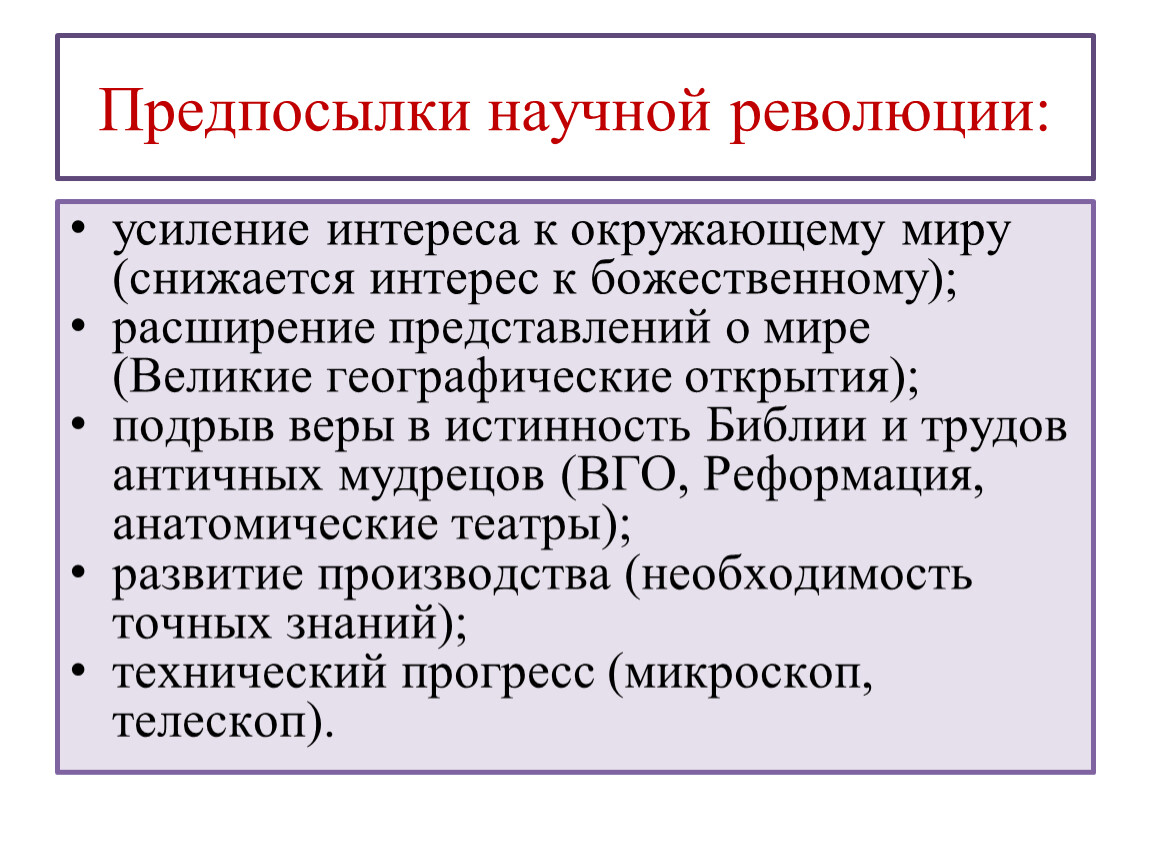 Предпосылки научной революции:

• усиление интереса к окружающему миру (снижается интерес к божественному);
• расширение представлений о мире (Великие географические открытия);
• подрыв веры в истинность Библии и трудов античных мудрецов (ВГО, Реформация, анатомические театры);
• развитие производства (необходимость точных знаний);
• технический прогресс (микроскоп, телескоп).